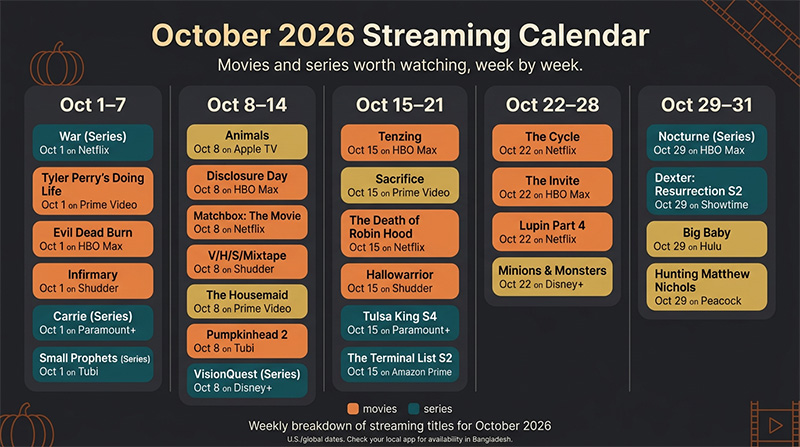 October 2026 Streaming Calendar

Movies and series worth watching, week by week.

Oct 1–7

War (Series)
Oct 1 on Netflix

Tyler Perry's Doing Life
Oct 1 on Prime Video

Evil Dead Burn
Oct 1 on HBO Max

Infirmary
Oct 1 on Shudder

Carrie (Series)
Oct 1 on Paramount+

Small Prophets (Series)
Oct 1 on Tubi

Oct 8–14

Animals
Oct 8 on Apple TV

Disclosure Day
Oct 8 on HBO Max

Matchbox: The Movie
Oct 8 on Netflix

V/H/S/Mixtape
Oct 8 on Shudder

The Housemaid
Oct 8 on Prime Video

Pumpkinhead 2
Oct 8 on Tubi

VisionQuest (Series)
Oct 8 on Disney+

Oct 15–21

Tenzing
Oct 15 on HBO Max

Sacrifice
Oct 15 on Prime Video

The Death of Robin Hood
Oct 15 on Netflix

Hallowarrior
Oct 15 on Shudder

Tulsa King S4
Oct 15 on Paramount+

The Terminal List S2
Oct 15 on Amazon Prime

Oct 22–28

The Cycle
Oct 22 on Netflix

The Invite
Oct 22 on HBO Max

Lupin Part 4
Oct 22 on Netflix

Minions & Monsters
Oct 22 on Disney+

Oct 29–31

Nocturne (Series)
Oct 29 on HBO Max

Dexter: Resurrection S2
Oct 29 on Showtime

Big Baby
Oct 29 on Hulu

Hunting Matthew Nichols
Oct 29 on Peacock

movies series

Weekly breakdown of streaming titles for October 2026

U.S./global dates. Check your local app for availability in Bangladesh.